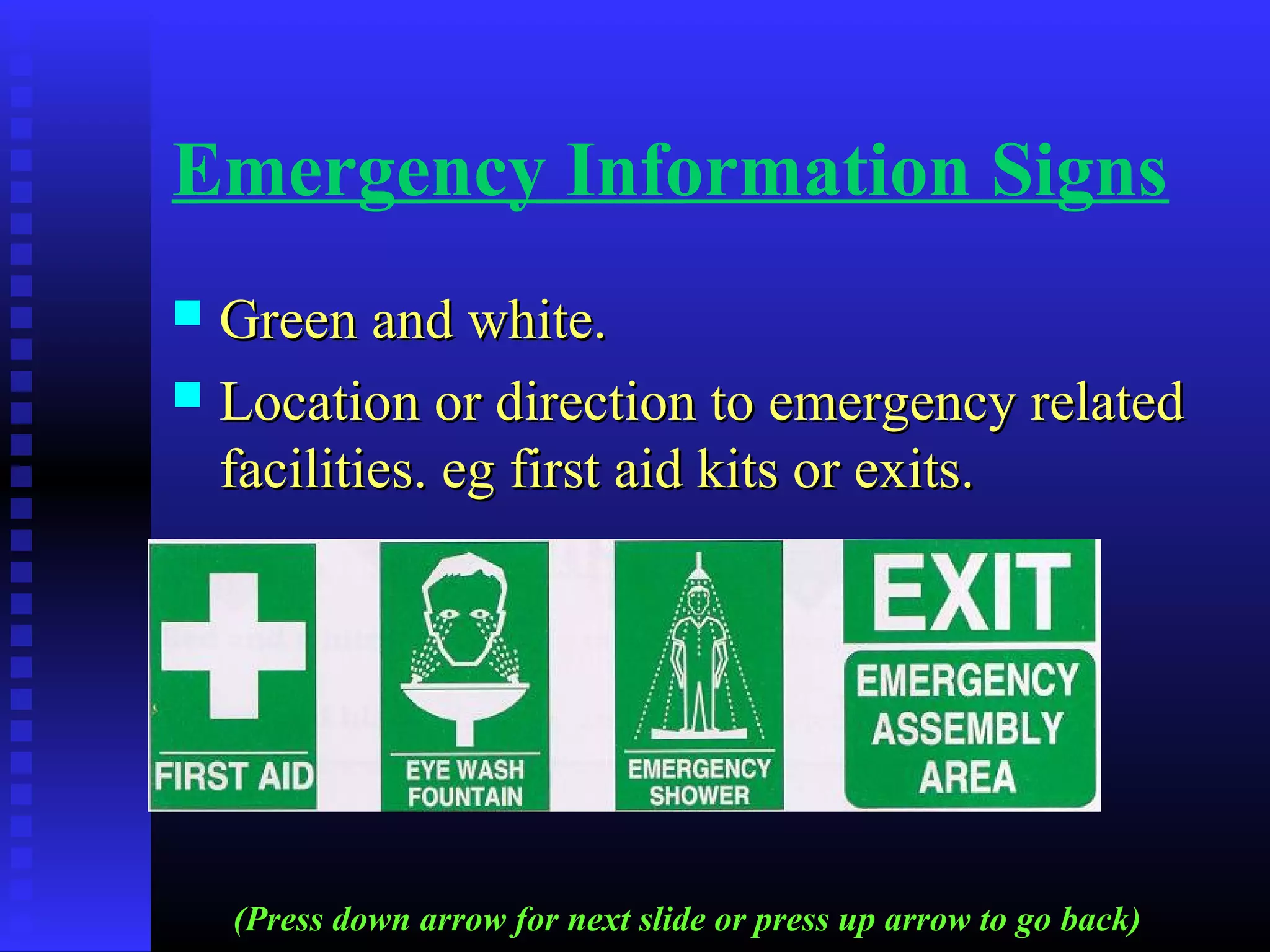 Emergency Information Signs

Green and white.

Location or direction to emergency related facilities. eg first aid kits or exits.

FIRST AID

EYE WASH FOUNTAIN

EMERGENCY SHOWER

EXIT

EMERGENCY ASSEMBLY AREA

(Press down arrow for next slide or press up arrow to go back)